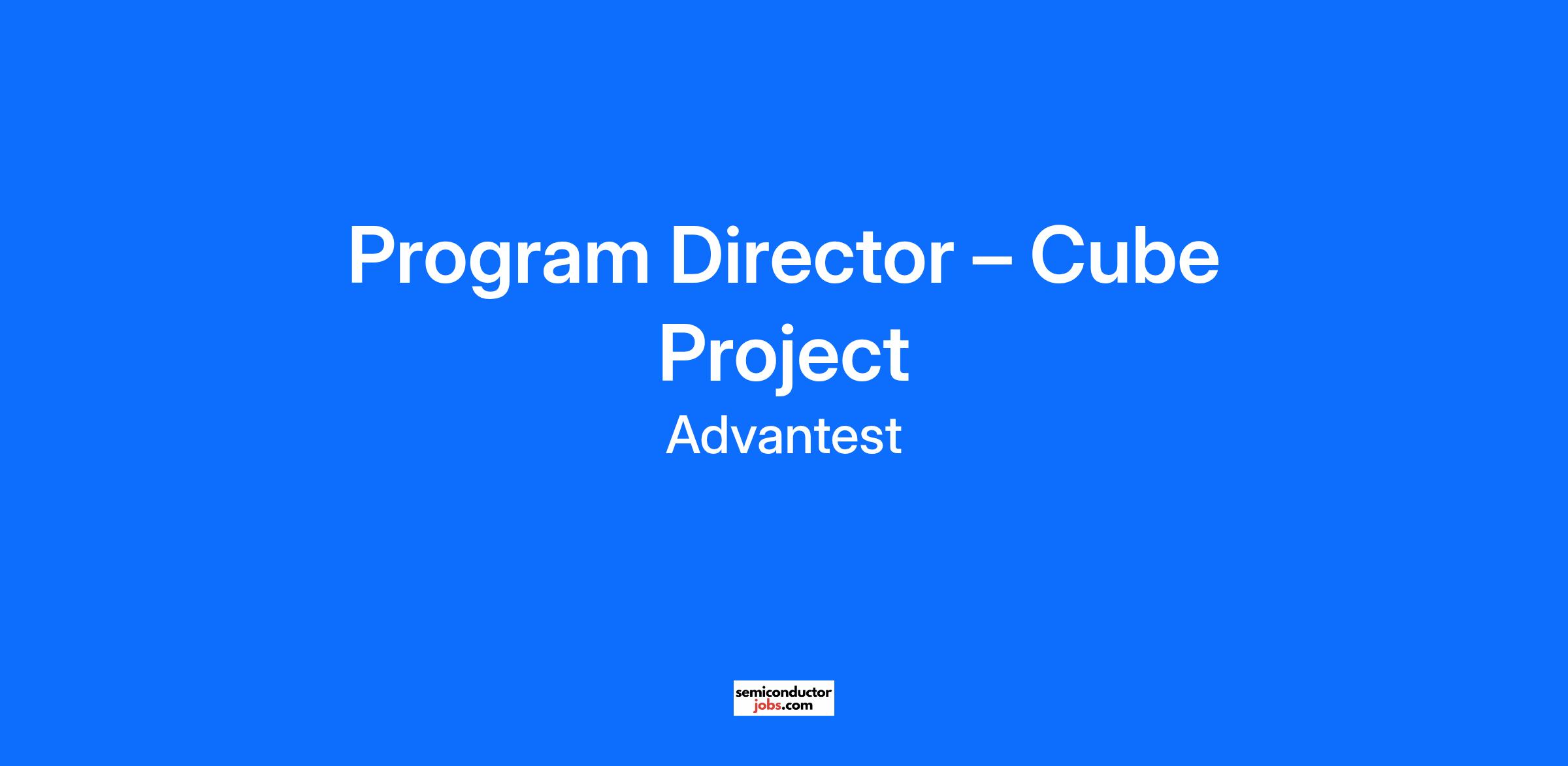 Program Director – Cube Project

Advantest

semiconductor
jobs.com